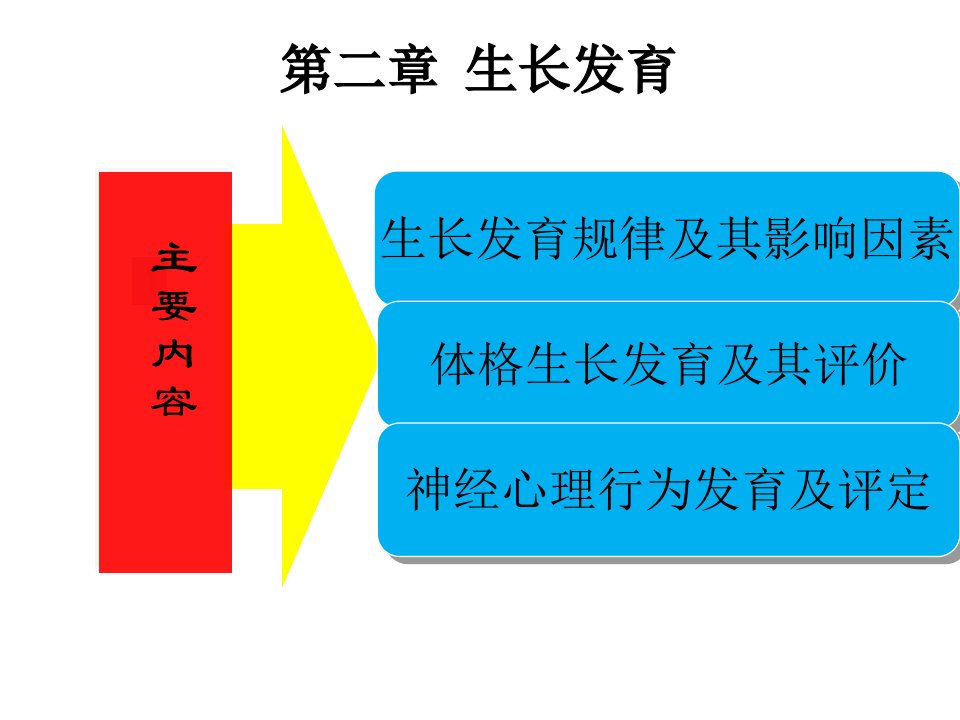 第二章 生长发育

主要内容

生长发育规律及其影响因素

体格生长发育及其评价

神经心理行为发育及评定